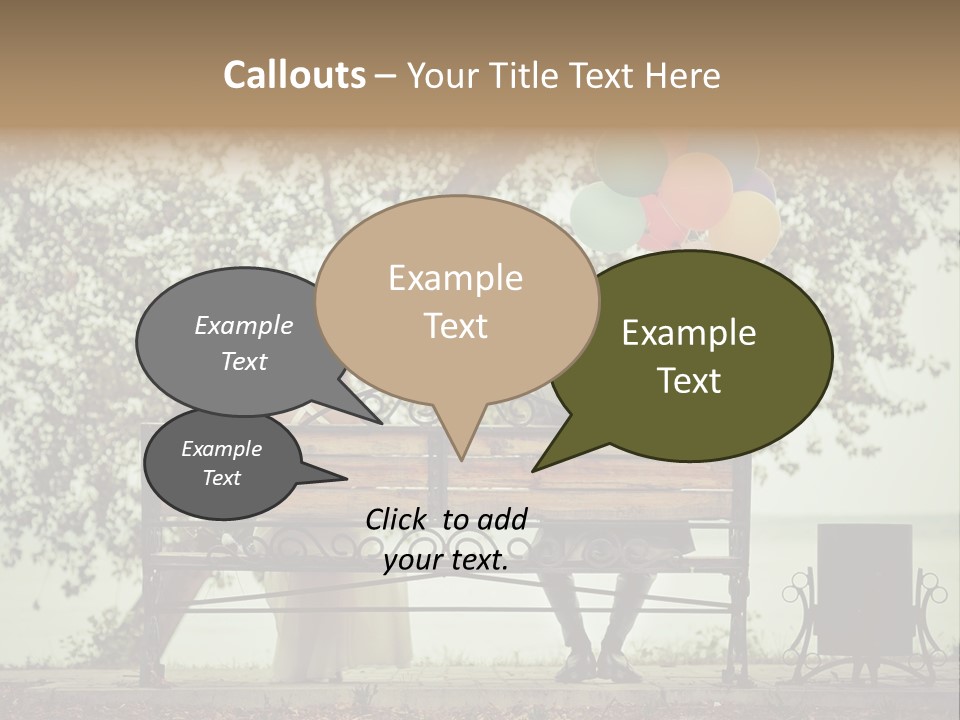 Callouts – Your Title Text Here

Example Text

Example Text

Example Text

Example Text

Click to add your text.